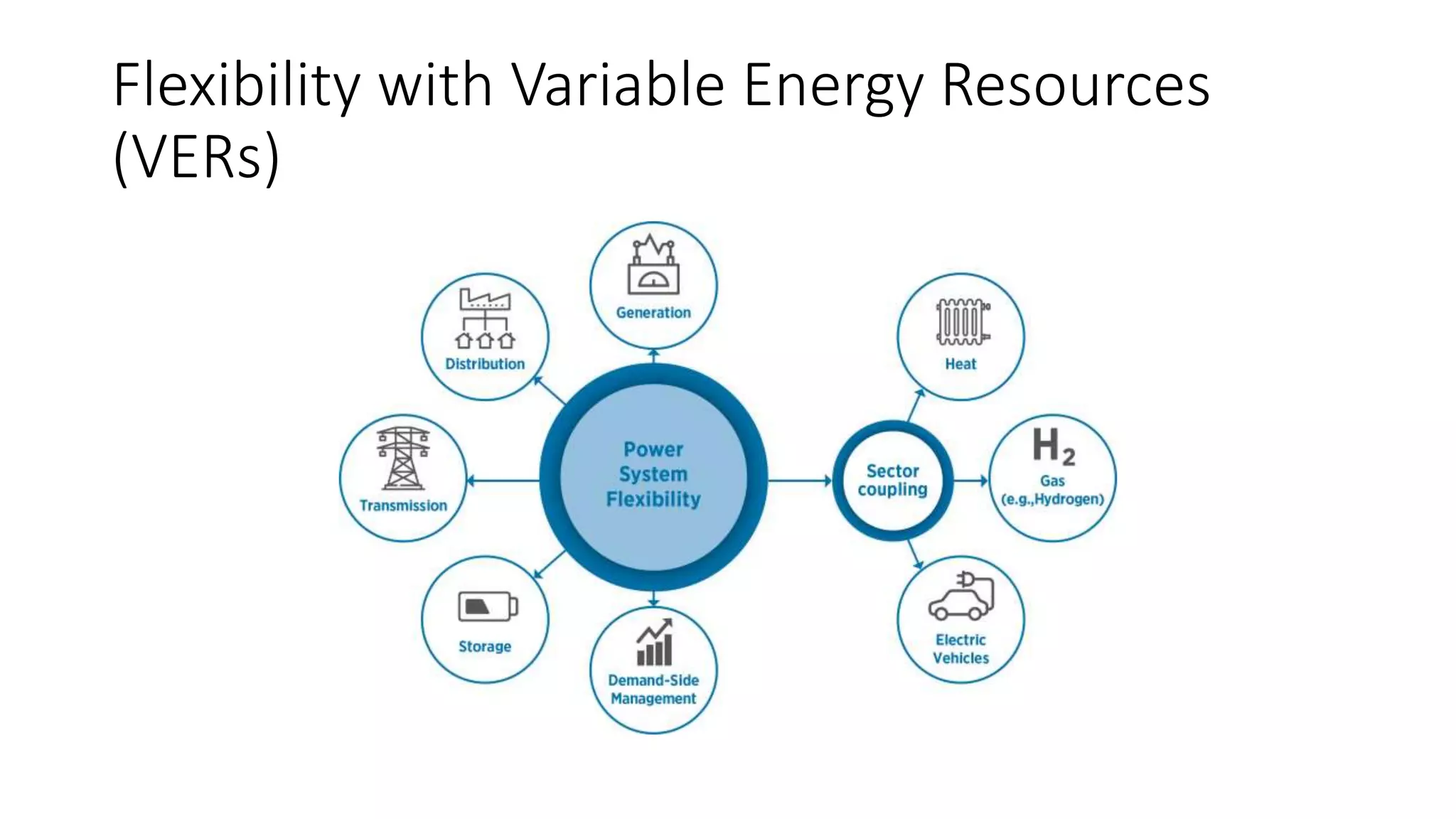 Flexibility with Variable Energy Resources (VERs)

Generation

Distribution

Transmission

Storage

Demand-Side Management

Power System Flexibility

Sector coupling

Heat

$H_2$
Gas (e.g.,Hydrogen)

Electric Vehicles